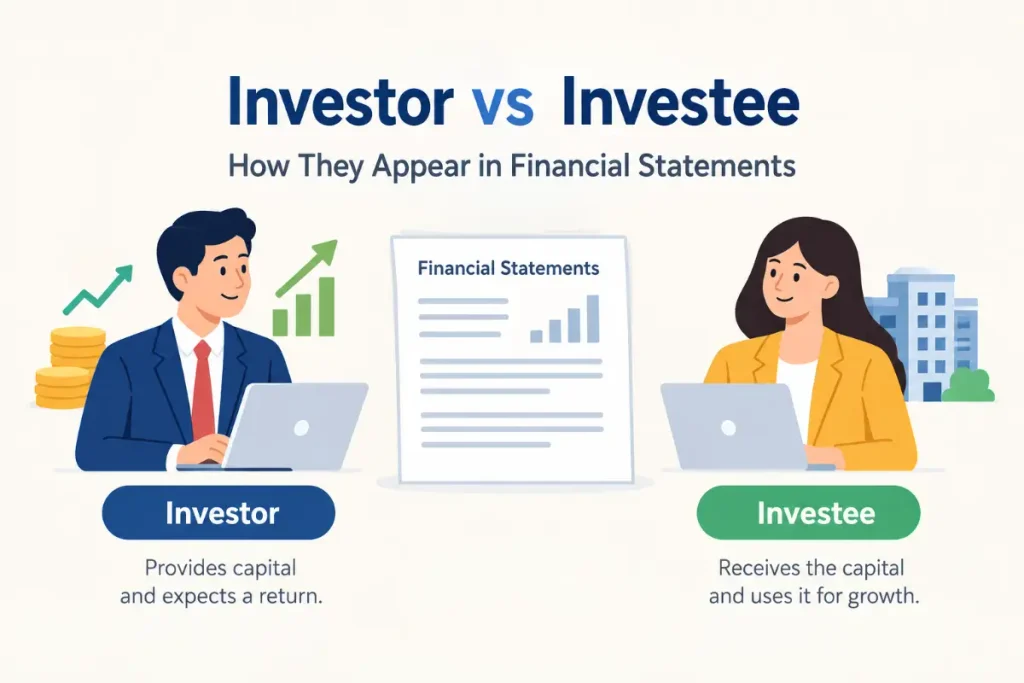 Investor vs Investee

How They Appear in Financial Statements

Financial Statements

Investor

Provides capital and expects a return.

Investee

Receives the capital and uses it for growth.